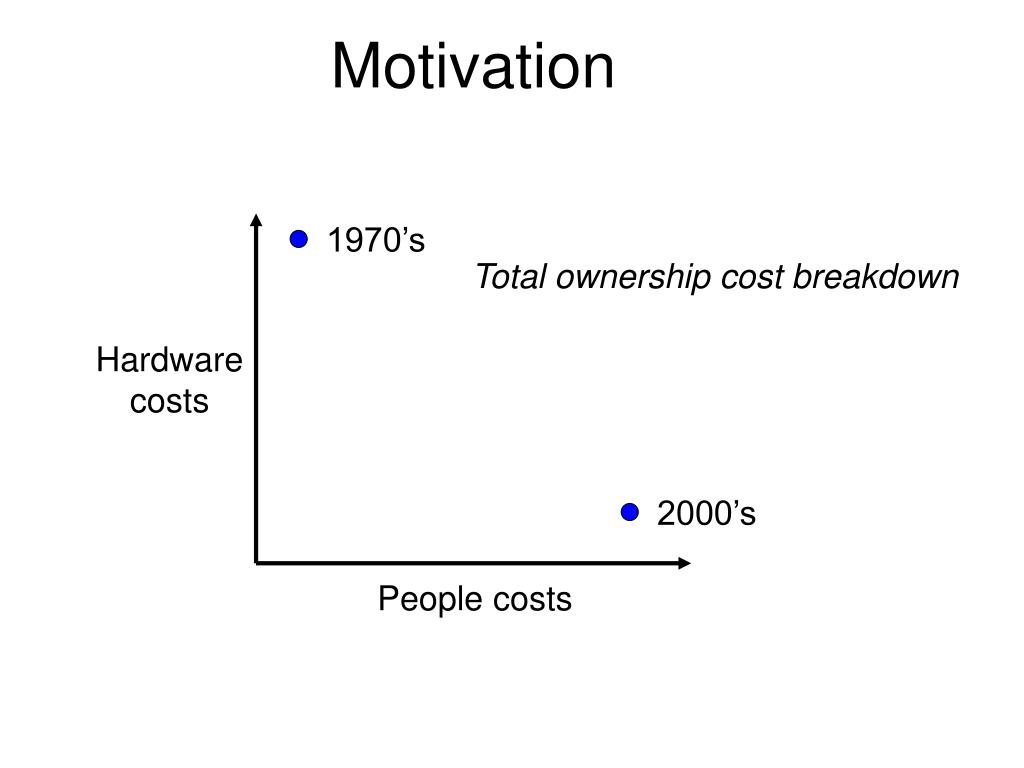 Motivation

1970’s

Total ownership cost breakdown

Hardware costs

2000’s

People costs